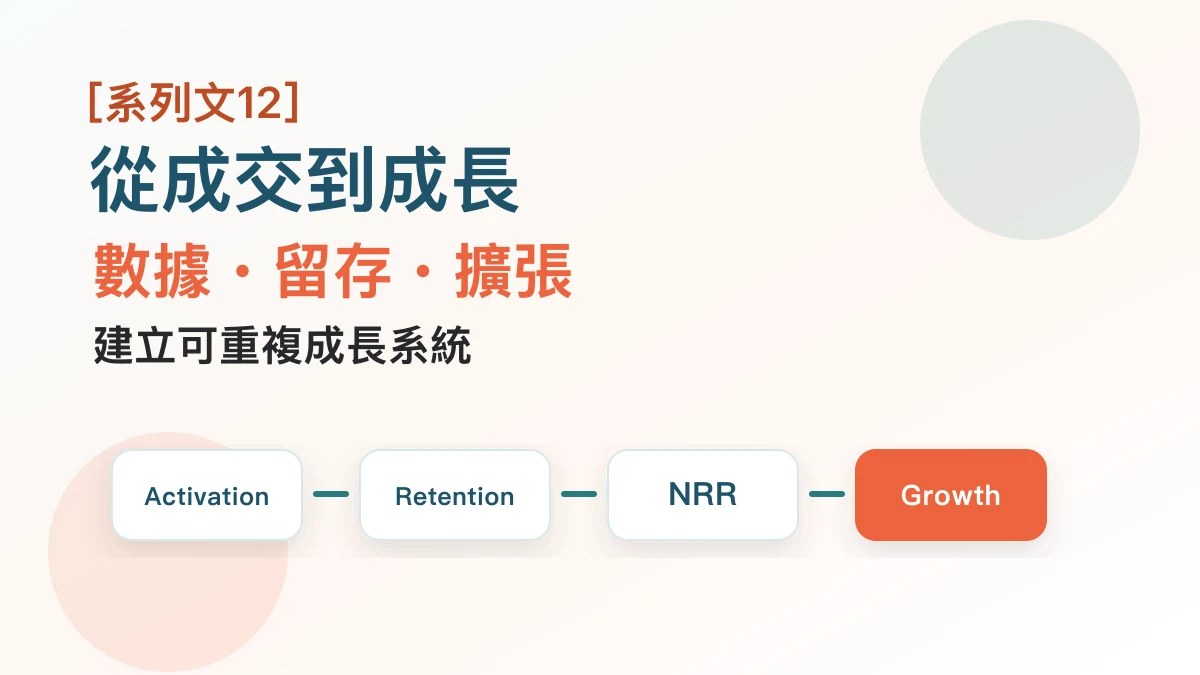 [系列文12]

從成交到成長

數據・留存・擴張

建立可重複成長系統

Activation

Retention

NRR

Growth